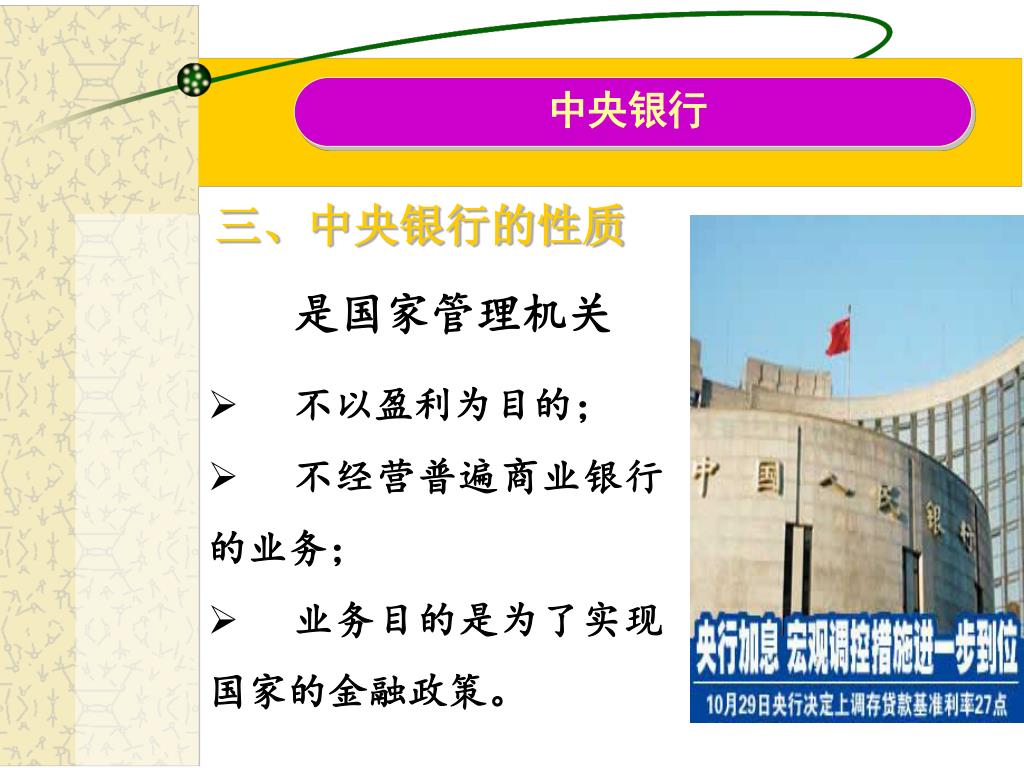 中央银行

三、中央银行的性质

是国家管理机关

➢ 不以盈利为目的；

➢ 不经营普遍商业银行的业务；

➢ 业务目的是为了实现国家的金融政策。

中国人民银行

央行加息 宏观调控措施进一步到位

10月29日央行决定上调存贷款基准利率27点